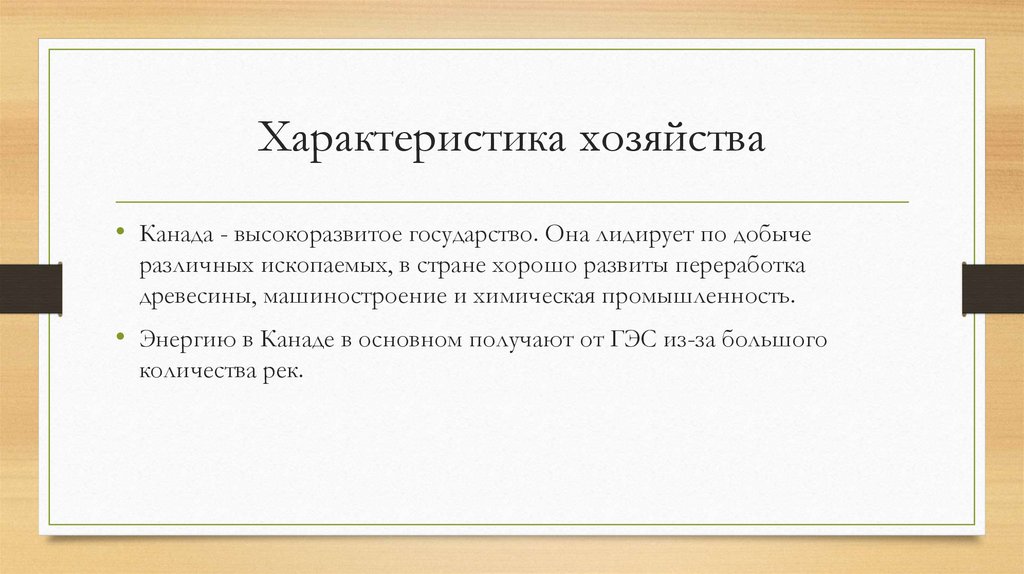 Характеристика хозяйства

• Канада - высокоразвитое государство. Она лидирует по добыче различных ископаемых, в стране хорошо развиты переработка древесины, машиностроение и химическая промышленность.

• Энергию в Канаде в основном получают от ГЭС из-за большого количества рек.